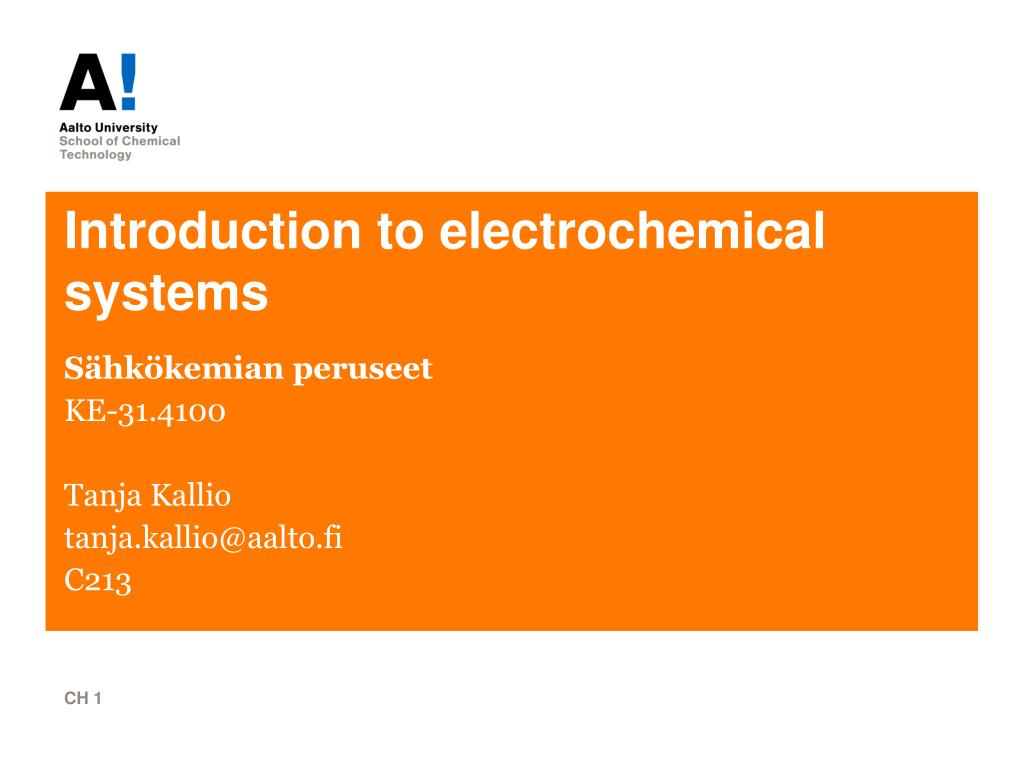 A!
Aalto University
School of Chemical Technology

Introduction to electrochemical systems

Sähkökemian peruseet
KE-31.4100

Tanja Kallio
tanja.kallio@aalto.fi
C213

CH 1